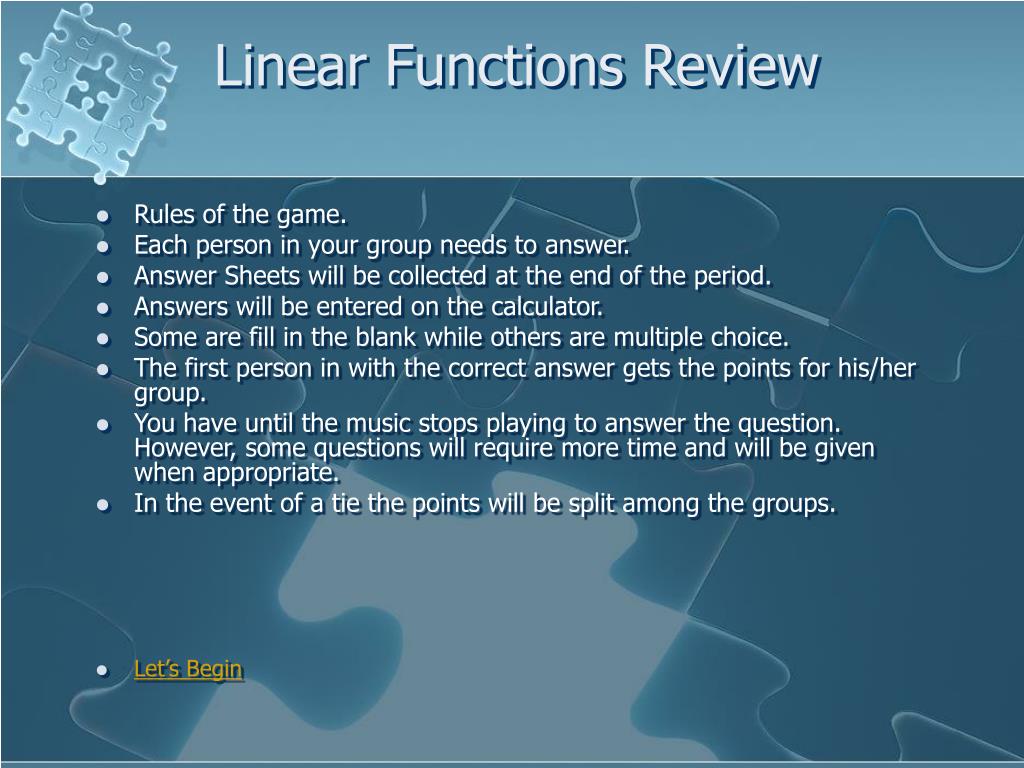 Linear Functions Review

- Rules of the game.
- Each person in your group needs to answer.
- Answer Sheets will be collected at the end of the period.
- Answers will be entered on the calculator.
- Some are fill in the blank while others are multiple choice.
- The first person in with the correct answer gets the points for his/her group.
- You have until the music stops playing to answer the question. However, some questions will require more time and will be given when appropriate.
- In the event of a tie the points will be split among the groups.

- Let's Begin